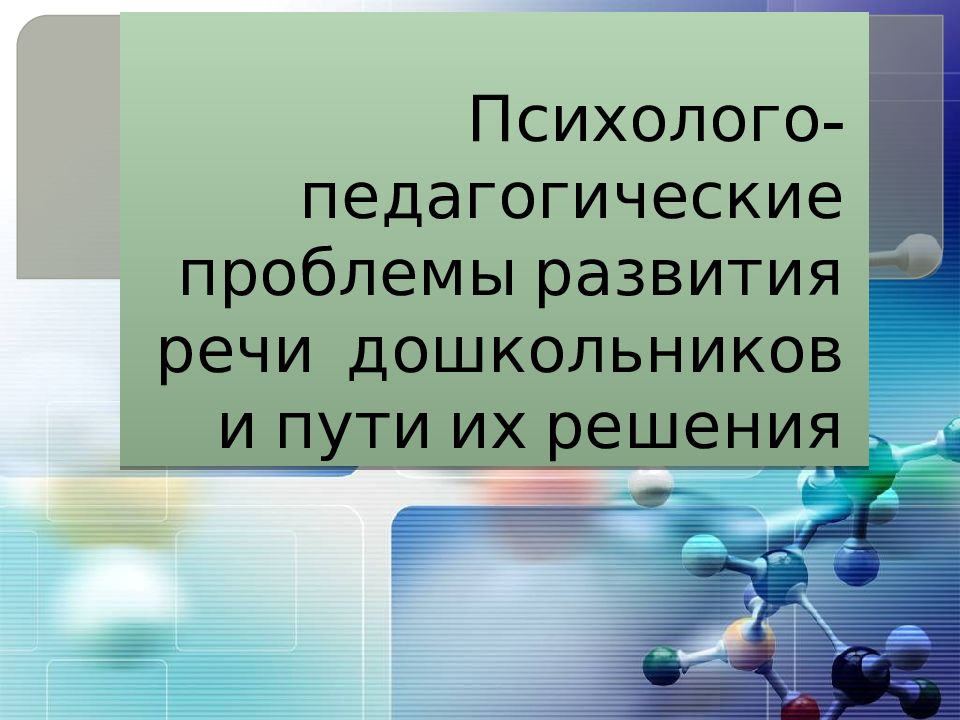 Психолого-педагогические проблемы развития речи дошкольников и пути их решения